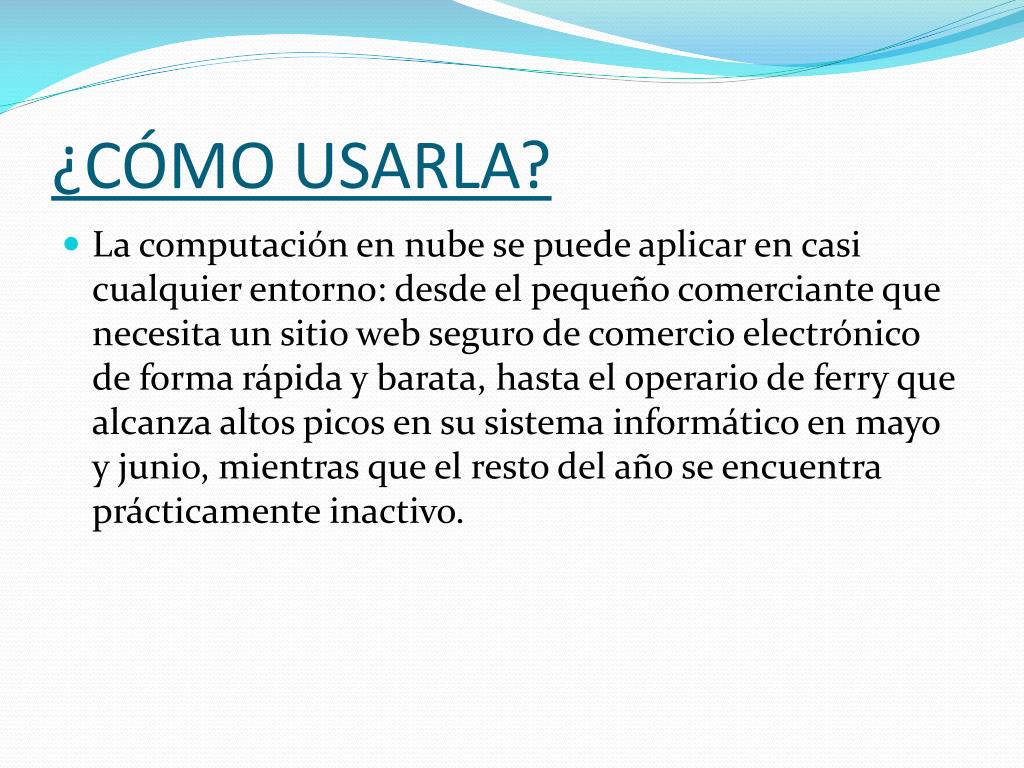 ¿CÓMO USARLA?

La computación en nube se puede aplicar en casi cualquier entorno: desde el pequeño comerciante que necesita un sitio web seguro de comercio electrónico de forma rápida y barata, hasta el operario de ferry que alcanza altos picos en su sistema informático en mayo y junio, mientras que el resto del año se encuentra prácticamente inactivo.